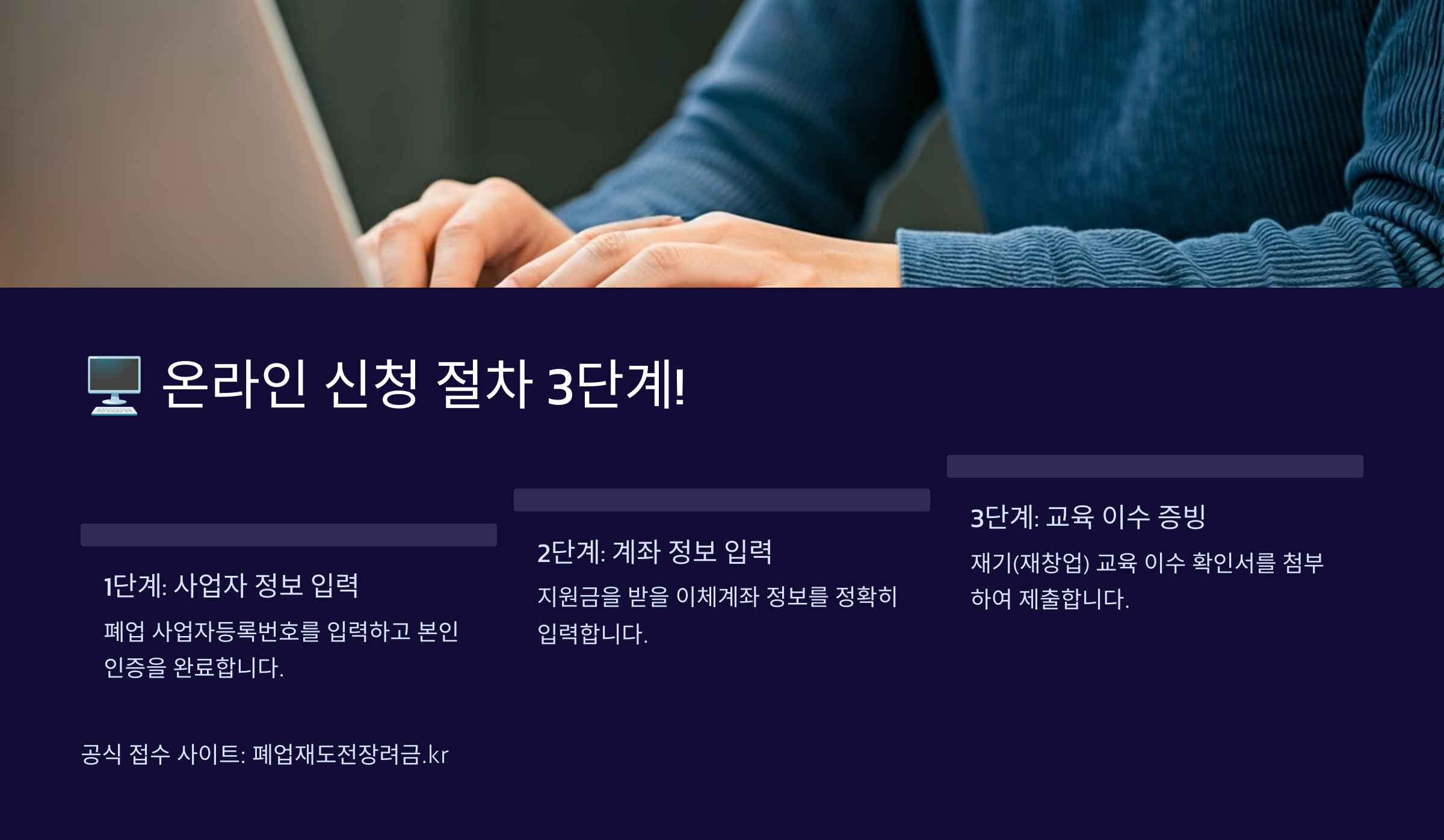 🖥️ 온라인 신청 절차 3단계!

1단계: 사업자 정보 입력

폐업 사업자등록번호를 입력하고 본인 인증을 완료합니다.

2단계: 계좌 정보 입력

지원금을 받을 이체계좌 정보를 정확히 입력합니다.

3단계: 교육 이수 증빙

재기(재창업) 교육 이수 확인서를 첨부하여 제출합니다.

공식 접수 사이트: 폐업재도전장려금.kr